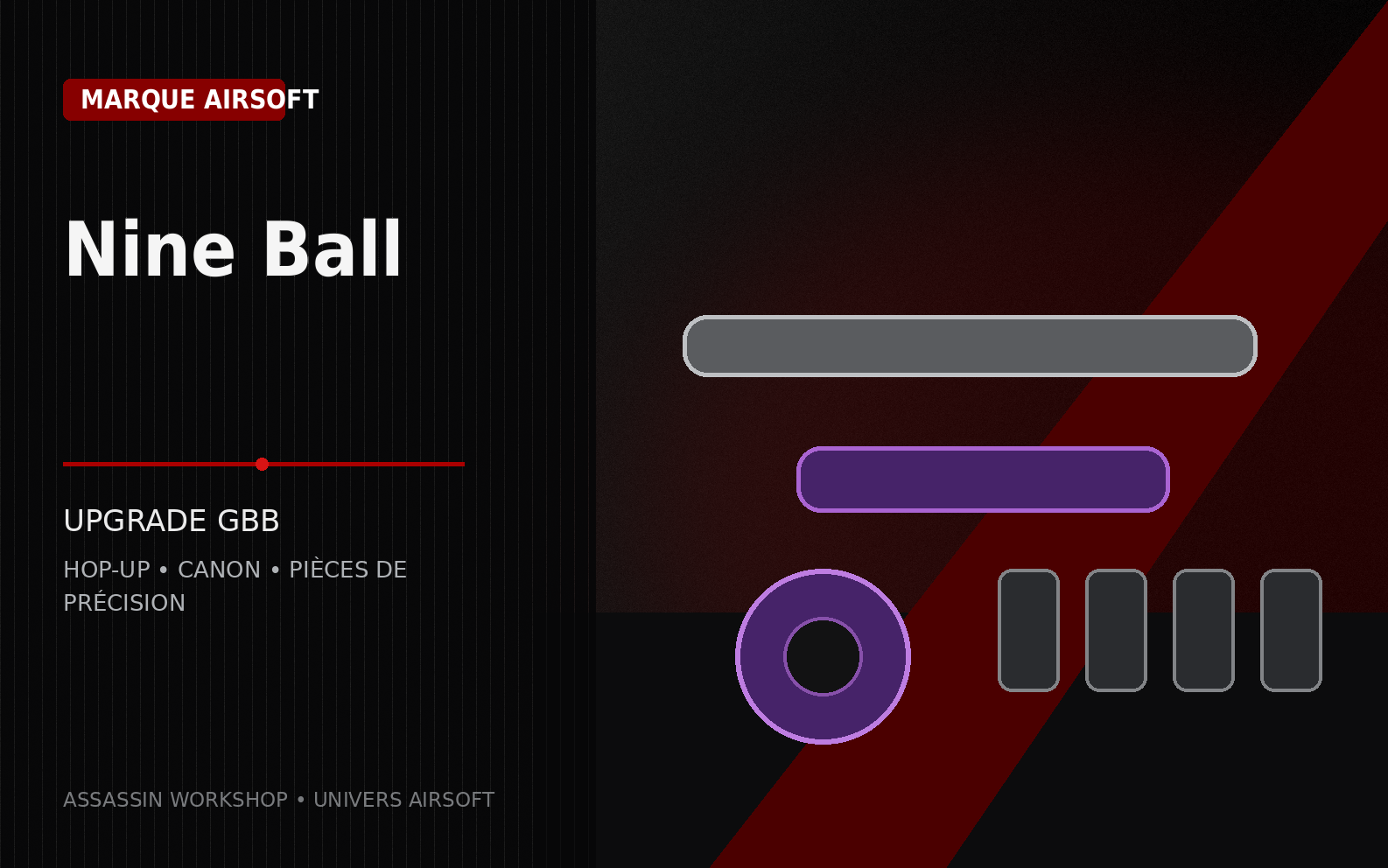 MARQUE AIRSOFT

Nine Ball

UPGRADE GBB

HOP-UP • CANON • PIÈCES DE PRÉCISION

ASSASSIN WORKSHOP • UNIVERS AIRSOFT